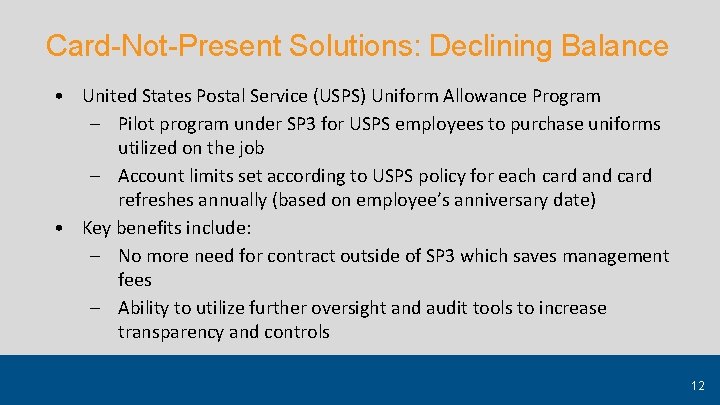 Card-Not-Present Solutions: Declining Balance

• United States Postal Service (USPS) Uniform Allowance Program
– Pilot program under SP3 for USPS employees to purchase uniforms utilized on the job
– Account limits set according to USPS policy for each card and card refreshes annually (based on employee's anniversary date)
• Key benefits include:
– No more need for contract outside of SP3 which saves management fees
– Ability to utilize further oversight and audit tools to increase transparency and controls

12